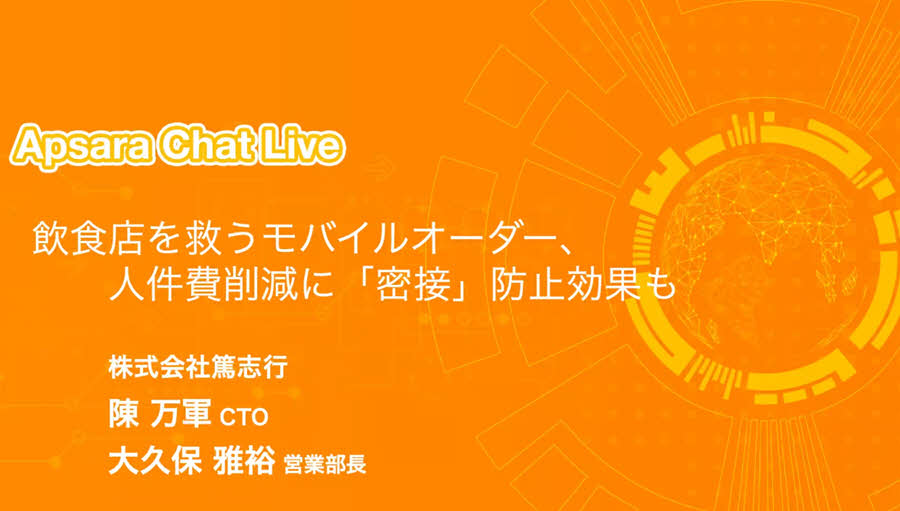 Apsara Chat Live

飲食店を救うモバイルオーダー、
人件費削減に「密接」防止効果も

株式会社篤志行
陳 万軍 CTO
大久保 雅裕 営業部長